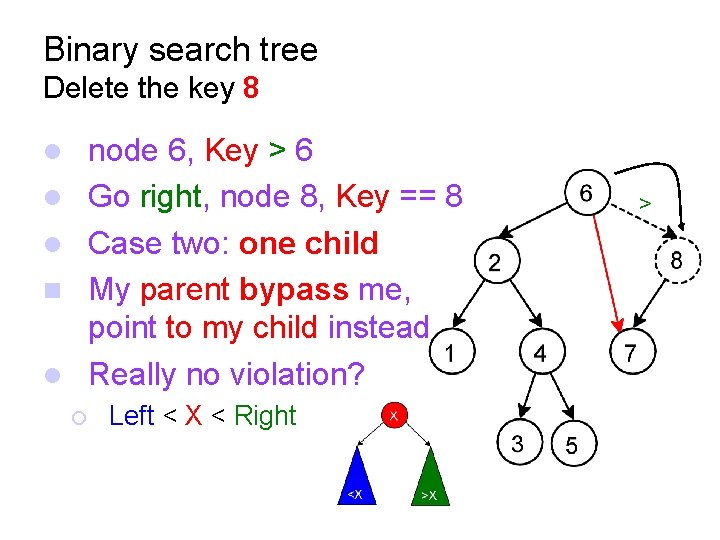 Binary search tree
Delete the key 8

node 6, Key > 6

Go right, node 8, Key == 8

Case two: one child

My parent bypass me, point to my child instead

Really no violation?

Left < X < Right

6
>
2
8
1
4
7
3
5

X
<X
>X